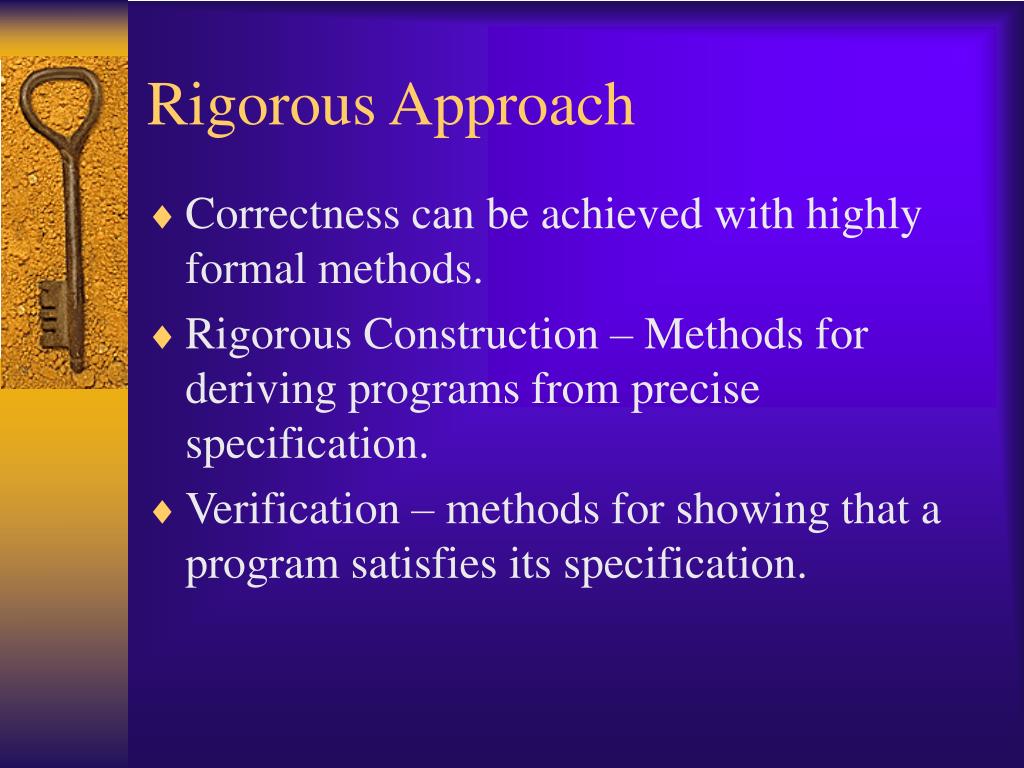 Rigorous Approach

♦ Correctness can be achieved with highly formal methods.

♦ Rigorous Construction – Methods for deriving programs from precise specification.

♦ Verification – methods for showing that a program satisfies its specification.